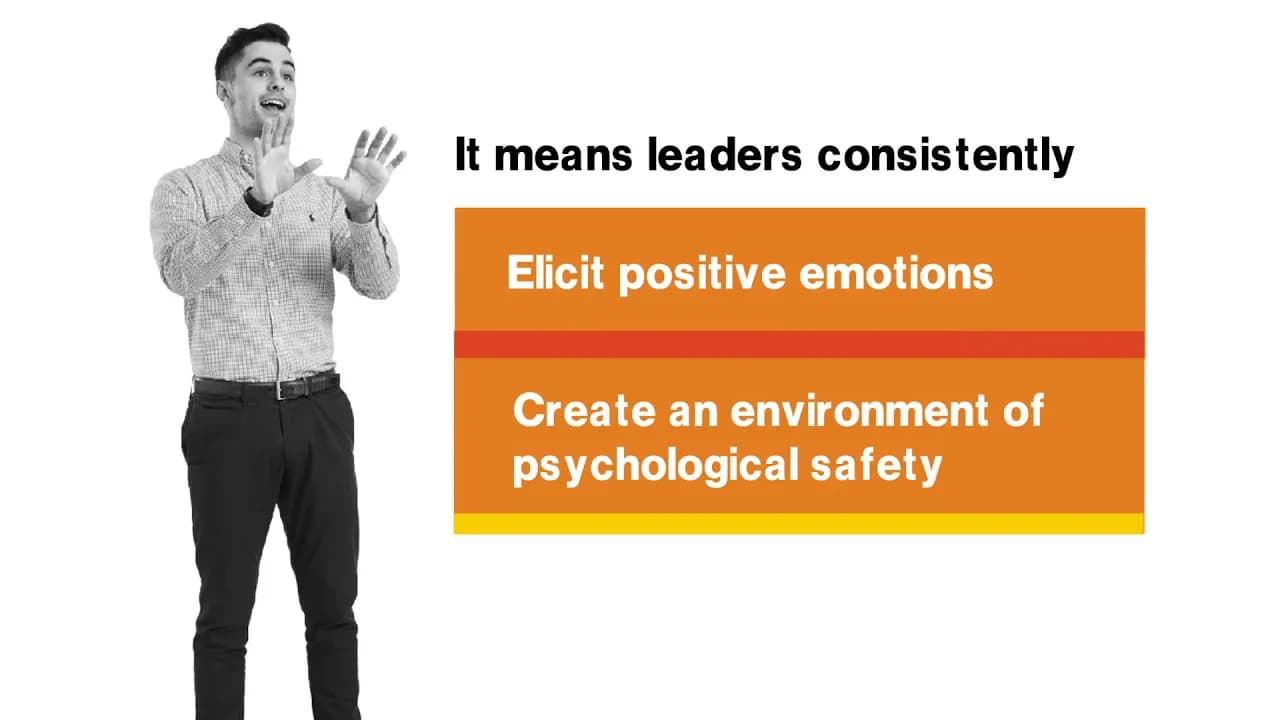 It means leaders consistently

Elicit positive emotions

Create an environment of psychological safety